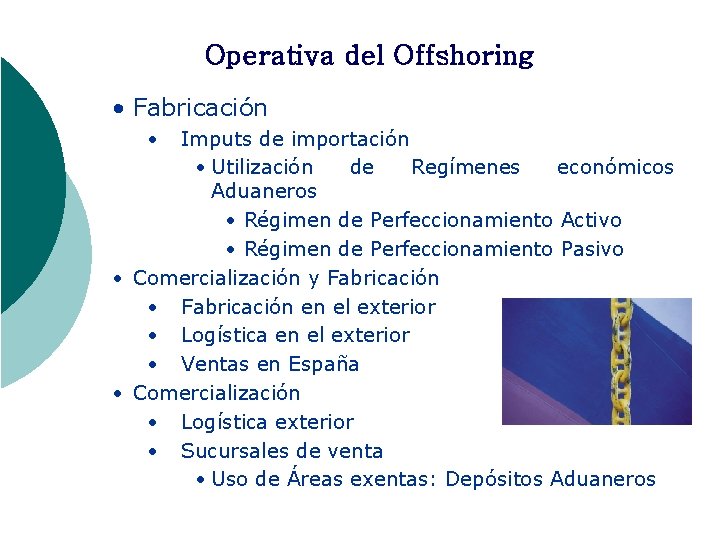 Operativa del Offshoring

• Fabricación
  • Imputs de importación
    • Utilización de Regímenes económicos Aduaneros
      • Régimen de Perfeccionamiento Activo
      • Régimen de Perfeccionamiento Pasivo
• Comercialización y Fabricación
  • Fabricación en el exterior
  • Logística en el exterior
  • Ventas en España
• Comercialización
  • Logística exterior
  • Sucursales de venta
    • Uso de Áreas exentas: Depósitos Aduaneros